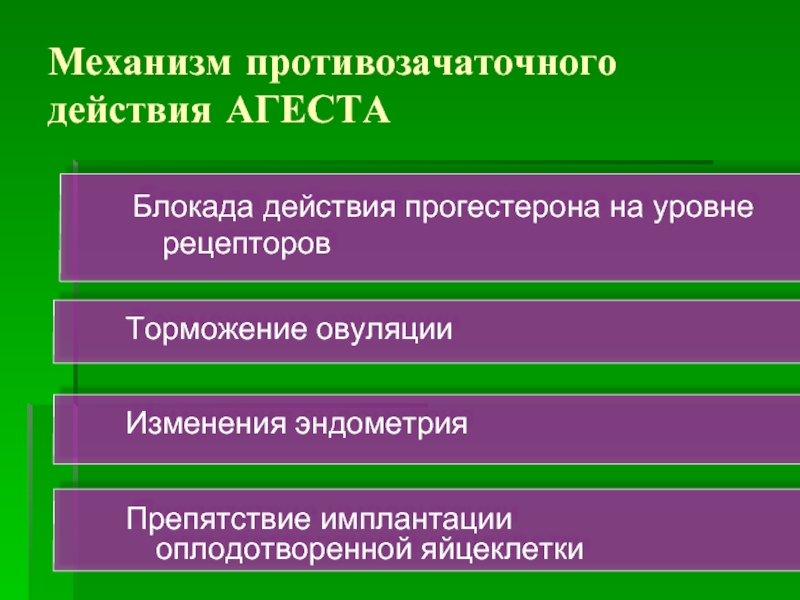 Механизм противозачаточного действия АГЕСТА

Блокада действия прогестерона на уровне рецепторов

Торможение овуляции

Изменения эндометрия

Препятствие имплантации оплодотворенной яйцеклетки